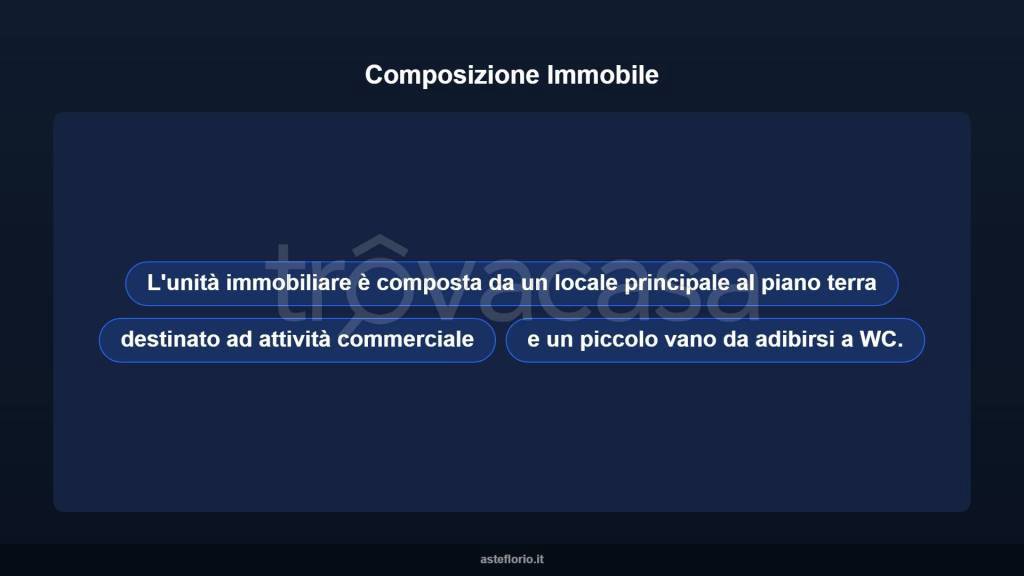 Composizione Immobile

trovacasa

L'unità immobiliare è composta da un locale principale al piano terra

destinato ad attività commerciale

e un piccolo vano da adibirsi a WC.

asteflorio.it